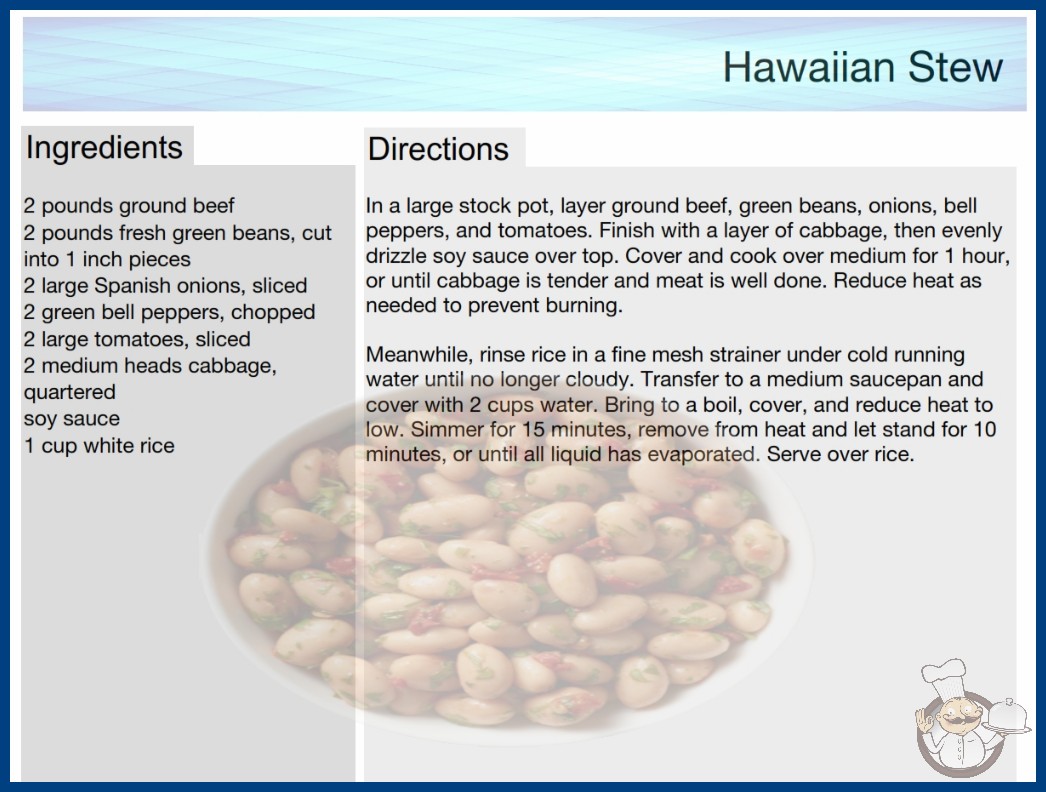 Hawaiian Stew

Ingredients

2 pounds ground beef
2 pounds fresh green beans, cut into 1 inch pieces
2 large Spanish onions, sliced
2 green bell peppers, chopped
2 large tomatoes, sliced
2 medium heads cabbage, quartered
soy sauce
1 cup white rice

Directions

In a large stock pot, layer ground beef, green beans, onions, bell peppers, and tomatoes. Finish with a layer of cabbage, then evenly drizzle soy sauce over top. Cover and cook over medium for 1 hour, or until cabbage is tender and meat is well done. Reduce heat as needed to prevent burning.

Meanwhile, rinse rice in a fine mesh strainer under cold running water until no longer cloudy. Transfer to a medium saucepan and cover with 2 cups water. Bring to a boil, cover, and reduce heat to low. Simmer for 15 minutes, remove from heat and let stand for 10 minutes, or until all liquid has evaporated. Serve over rice.